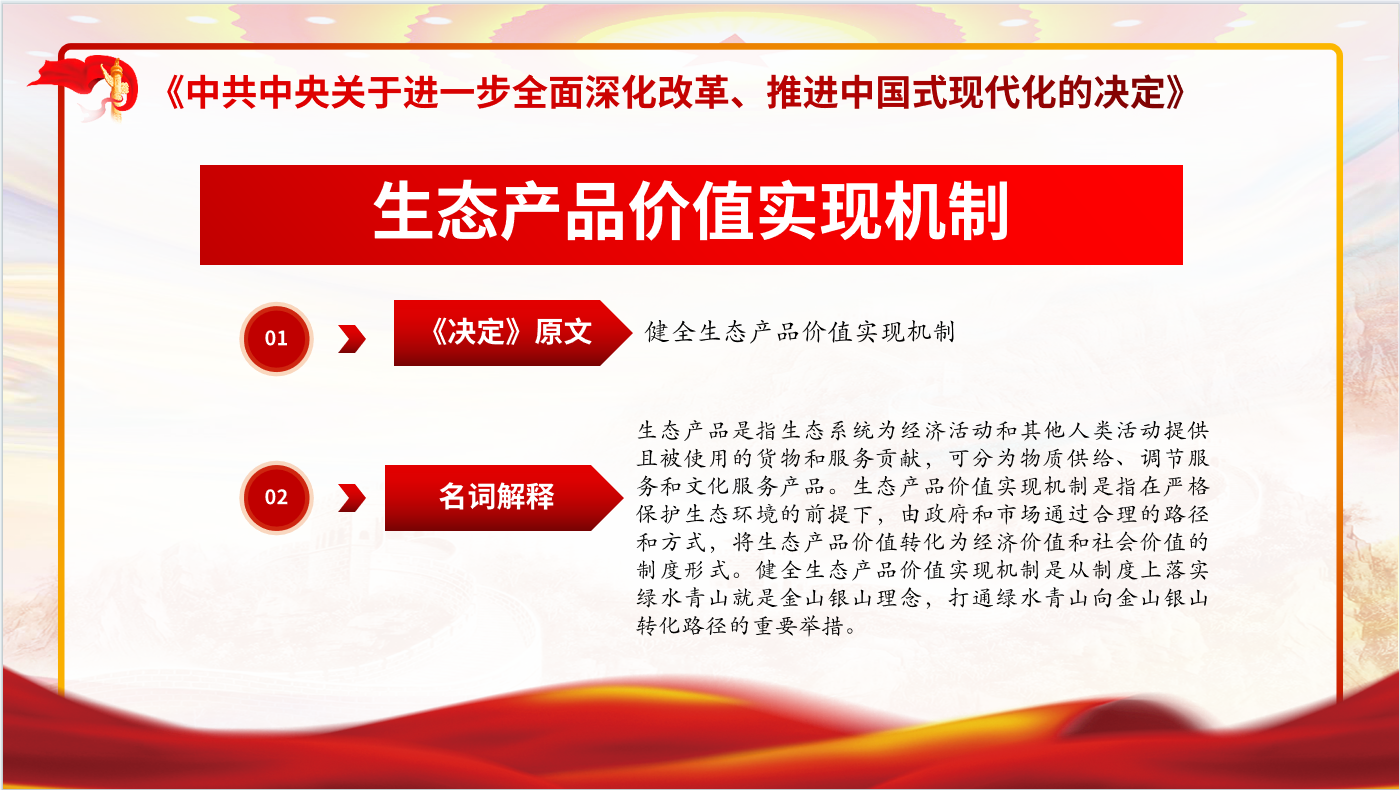 《中共中央关于进一步全面深化改革、推进中国式现代化的决定》

生态产品价值实现机制

01

《决定》原文

健全生态产品价值实现机制

02

名词解释

生态产品是指生态系统为经济活动和其他人类活动提供且被使用的货物和服务贡献，可分为物质供给、调节服务和文化服务产品。生态产品价值实现机制是指在严格保护生态环境的前提下，由政府和市场通过合理的路径和方式，将生态产品价值转化为经济价值和社会价值的制度形式。健全生态产品价值实现机制是从制度上落实绿水青山就是金山银山理念，打通绿水青山向金山银山转化路径的重要举措。